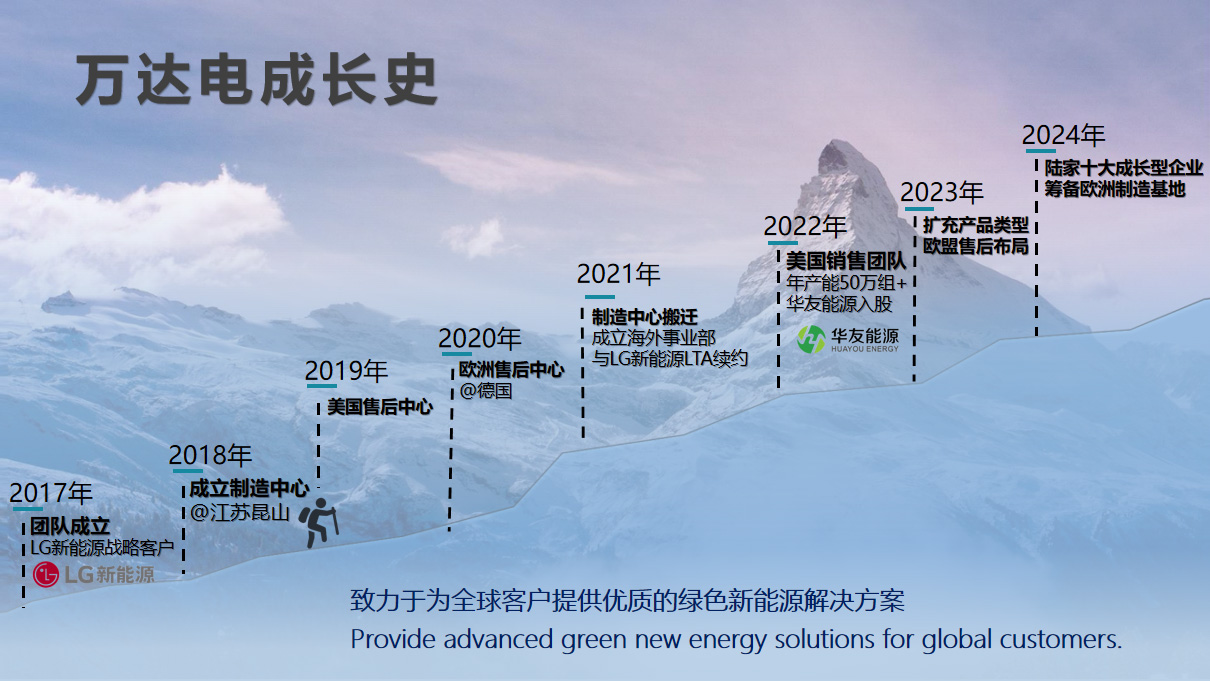 万达电成长史

2017年
团队成立
LG新能源战略客户
LG新能源

2018年
成立制造中心
@江苏昆山

2019年
美国售后中心

2020年
欧洲售后中心
@德国

2021年
制造中心搬迁
成立海外事业部
与LG新能源LTA续约

2022年
美国销售团队
年产能50万组+
华友能源入股
华友能源
HUAYOU ENERGY

2023年
扩充产品类型
欧盟售后布局

2024年
陆家十大成长型企业
筹备欧洲制造基地

致力于为全球客户提供优质的绿色新能源解决方案
Provide advanced green new energy solutions for global customers.